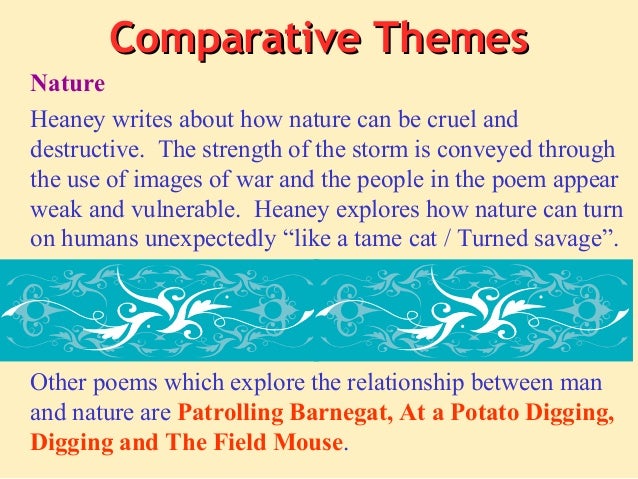 Comparative Themes

Nature

Heaney writes about how nature can be cruel and destructive. The strength of the storm is conveyed through the use of images of war and the people in the poem appear weak and vulnerable. Heaney explores how nature can turn on humans unexpectedly “like a tame cat / Turned savage”.

Other poems which explore the relationship between man and nature are Patrolling Barnegat, At a Potato Digging, Digging and The Field Mouse.